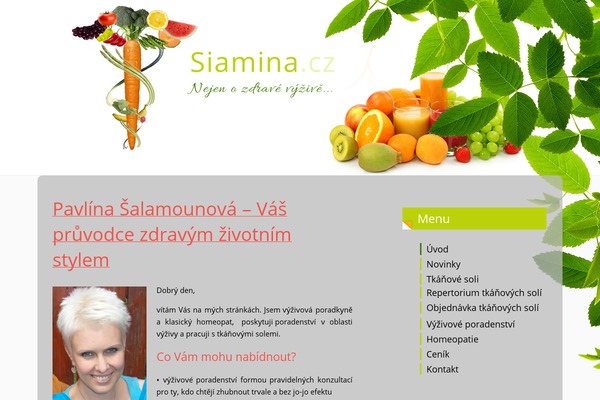 Siamina.cz
Nejen o zdravé výživě...

Pavlína Šalamounová – Váš průvodce zdravým životním stylem

Dobrý den,

vítám Vás na mých stránkách. Jsem výživová poradkyně a klasický homeopat, poskytuji poradenství v oblasti výživy a pracuji s tkáňovými solemi.

Co Vám mohu nabídnout?

• výživové poradenství formou pravidelných konzultací pro ty, kdo chtějí zhubnout trvale a bez jo-jo efektu

Menu

Úvod
Novinky
Tkáňové soli
Repertorium tkáňových solí
Objednávka tkáňových solí
Výživové poradenství
Homeopatie
Ceník
Kontakt